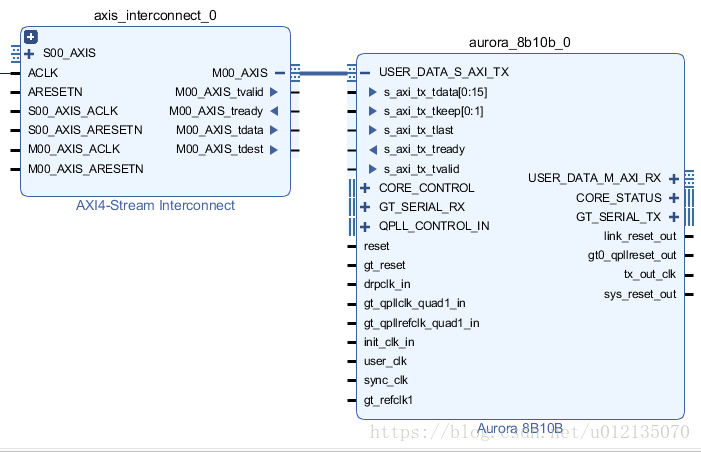 axis_interconnect_0

S00_AXIS
ACLK
ARESETN
S00_AXIS_ACLK
S00_AXIS_ARESETN
M00_AXIS_ACLK
M00_AXIS_ARESETN
M00_AXIS
M00_AXIS_tvalid
M00_AXIS_tready
M00_AXIS_tdata
M00_AXIS_tdest
AXI4-Stream Interconnect

aurora_8b10b_0

USER_DATA_S_AXI_TX
s_axi_tx_tdata[0:15]
s_axi_tx_tkeep[0:1]
s_axi_tx_tlast
s_axi_tx_tready
s_axi_tx_tvalid
CORE_CONTROL
GT_SERIAL_RX
QPLL_CONTROL_IN
reset
gt_reset
drpclk_in
gt_qpllclk_quad1_in
gt_qpllrefclk_quad1_in
init_clk_in
user_clk
sync_clk
gt_refclk1
USER_DATA_M_AXI_RX
CORE_STATUS
GT_SERIAL_TX
link_reset_out
gt0_qpllreset_out
tx_out_clk
sys_reset_out
Aurora 8B10B

https://blog.csdn.net/u012135070